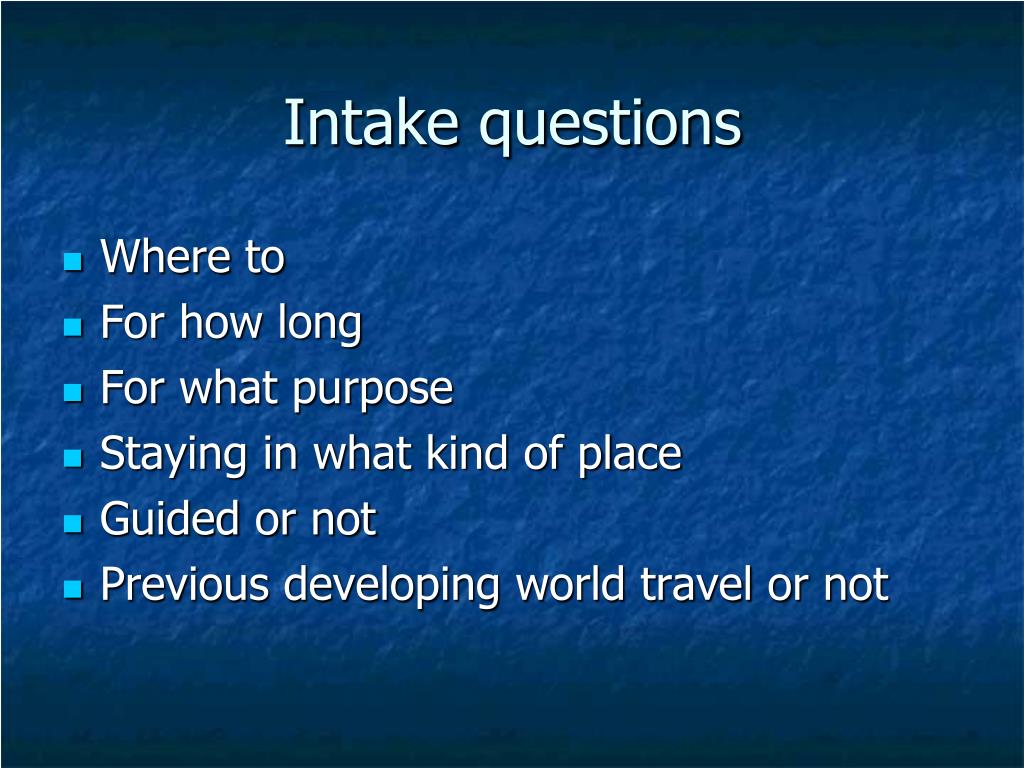 Intake questions

- Where to
- For how long
- For what purpose
- Staying in what kind of place
- Guided or not
- Previous developing world travel or not